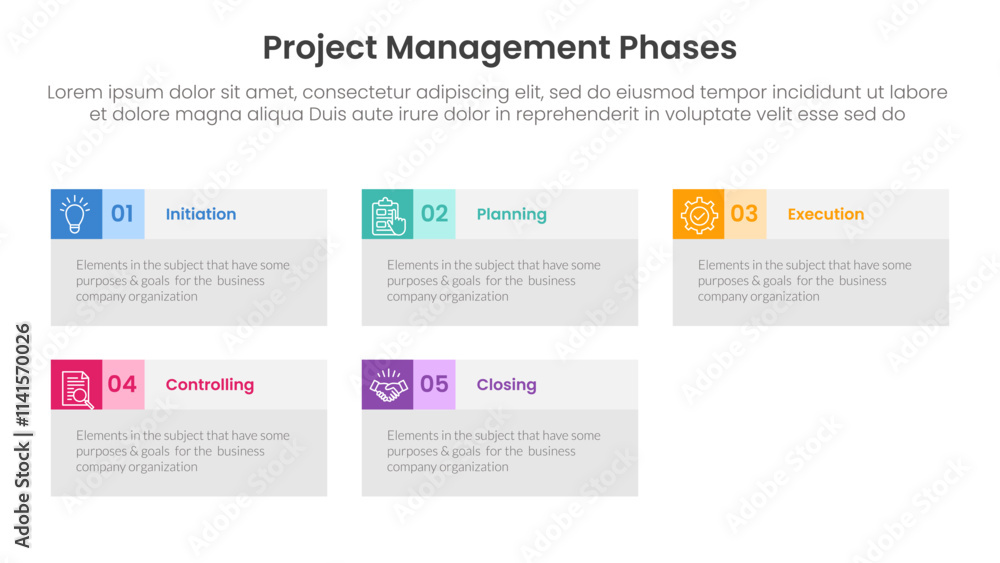 Project Management Phases

Lorem ipsum dolor sit amet, consectetur adipiscing elit, sed do eiusmod tempor incididunt ut labore et dolore magna aliqua Duis aute irure dolor in reprehenderit in voluptate velit esse sed do

01 Initiation

Elements in the subject that have some purposes & goals for the business company organization

02 Planning

Elements in the subject that have some purposes & goals for the business company organization

03 Execution

Elements in the subject that have some purposes & goals for the business company organization

04 Controlling

Elements in the subject that have some purposes & goals for the business company organization

05 Closing

Elements in the subject that have some purposes & goals for the business company organization

Adobe Stock | #1141570026